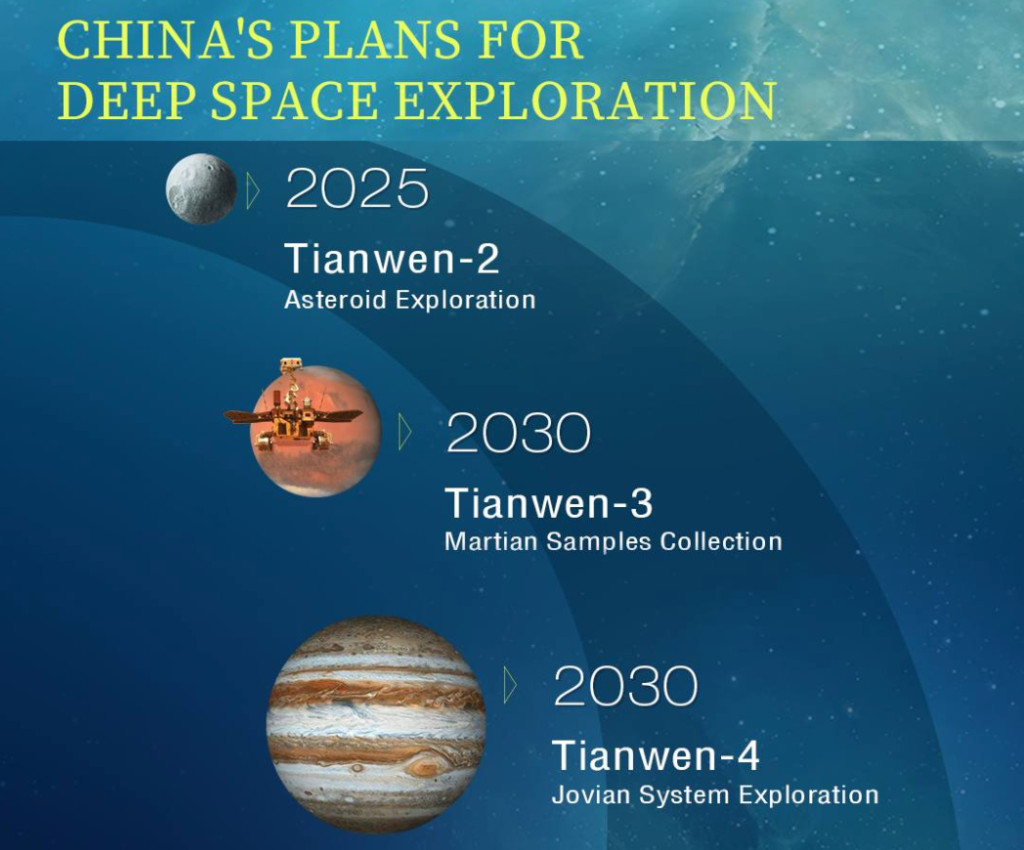 CHINA'S PLANS FOR DEEP SPACE EXPLORATION

2025
Tianwen-2
Asteroid Exploration

2030
Tianwen-3
Martian Samples Collection

2030
Tianwen-4
Jovian System Exploration